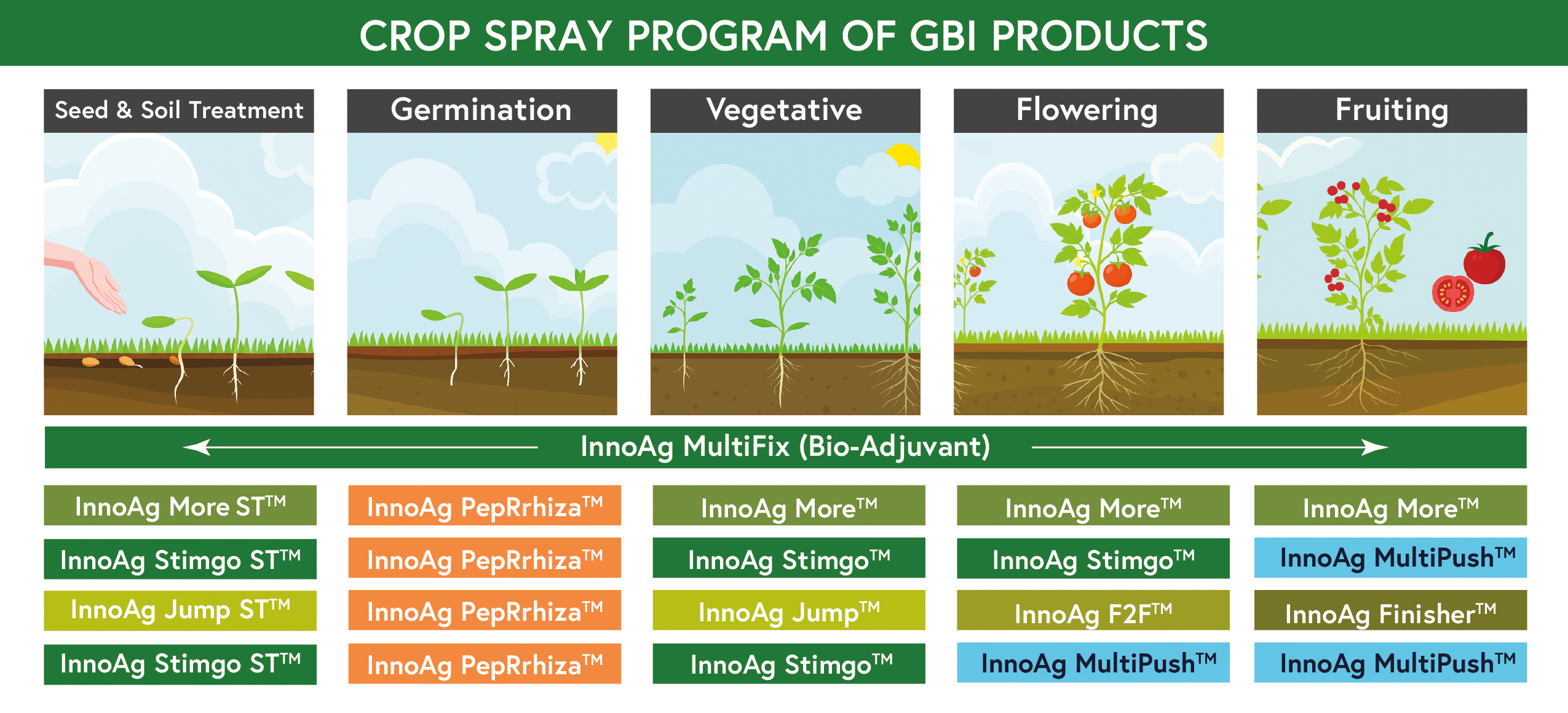 CROP SPRAY PROGRAM OF GBI PRODUCTS

Seed & Soil Treatment

Germination

Vegetative

Flowering

Fruiting

InnoAg MultiFix (Bio-Adjuvant)

InnoAg More ST™
InnoAg Stimgo ST™
InnoAg Jump ST™
InnoAg Stimgo ST™

InnoAg PepRrhiza™
InnoAg PepRrhiza™
InnoAg PepRrhiza™
InnoAg PepRrhiza™

InnoAg More™
InnoAg Stimgo™
InnoAg Jump™
InnoAg Stimgo™

InnoAg More™
InnoAg Stimgo™
InnoAg F2F™
InnoAg MultiPush™

InnoAg More™
InnoAg MultiPush™
InnoAg Finisher™
InnoAg MultiPush™